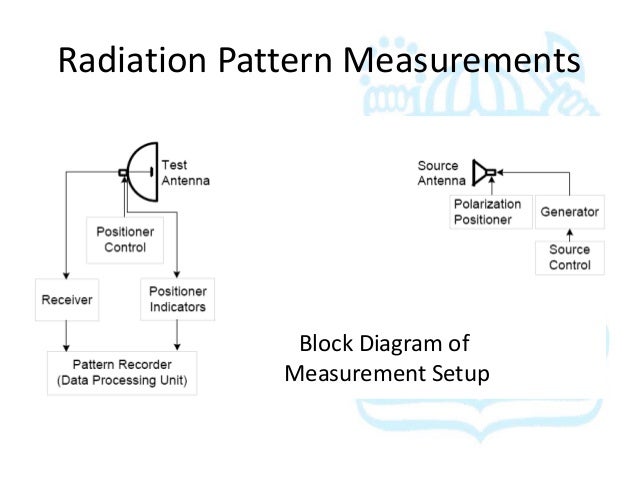 Radiation Pattern Measurements

Test Antenna

Positioner Control

Receiver

Positioner Indicators

Pattern Recorder (Data Processing Unit)

Source Antenna

Polarization Positioner

Generator

Source Control

Block Diagram of Measurement Setup